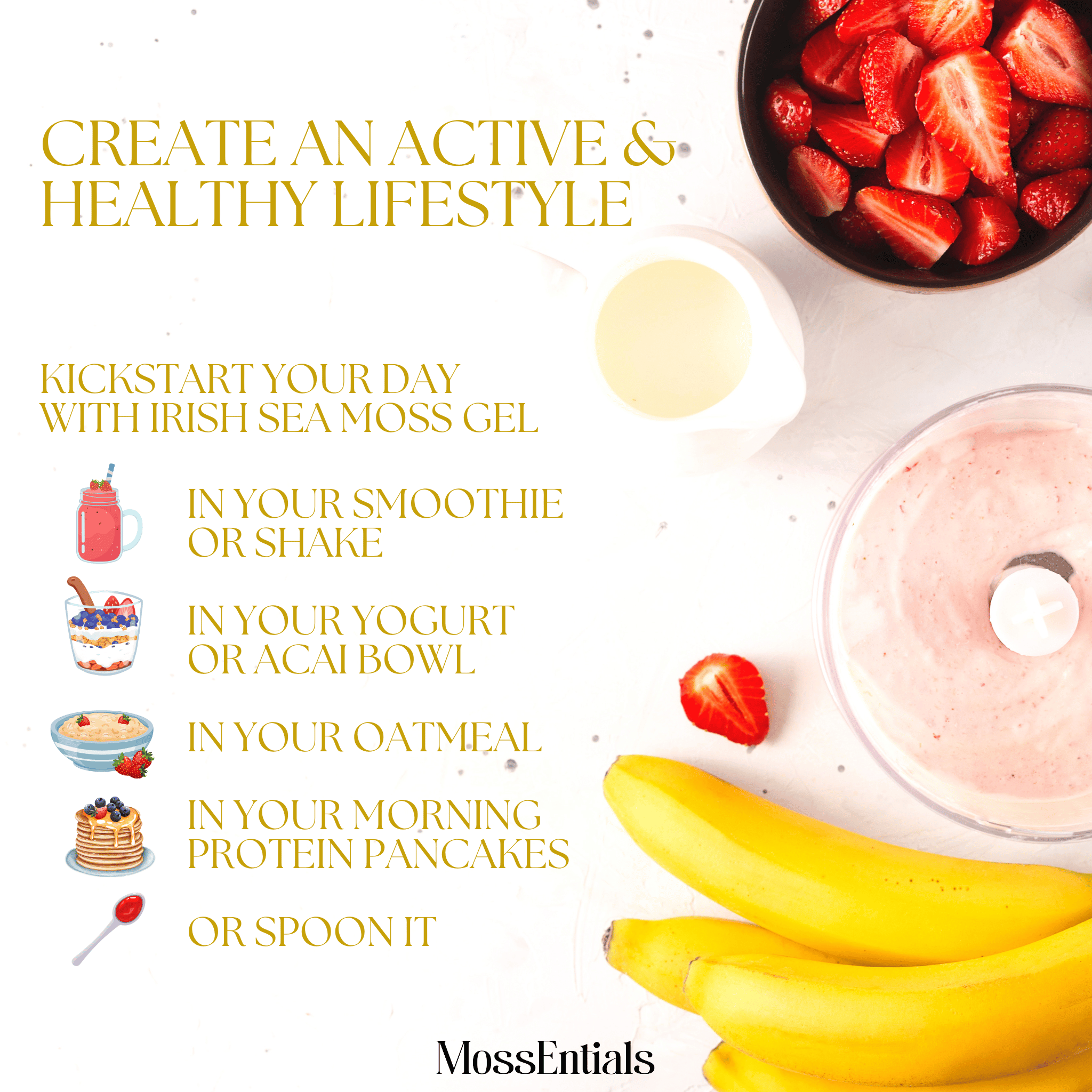 CREATE AN ACTIVE & HEALTHY LIFESTYLE

KICKSTART YOUR DAY WITH IRISH SEA MOSS GEL

IN YOUR SMOOTHIE OR SHAKE

IN YOUR YOGURT OR ACAI BOWL

IN YOUR OATMEAL

IN YOUR MORNING PROTEIN PANCAKES

OR SPOON IT

MossEntials